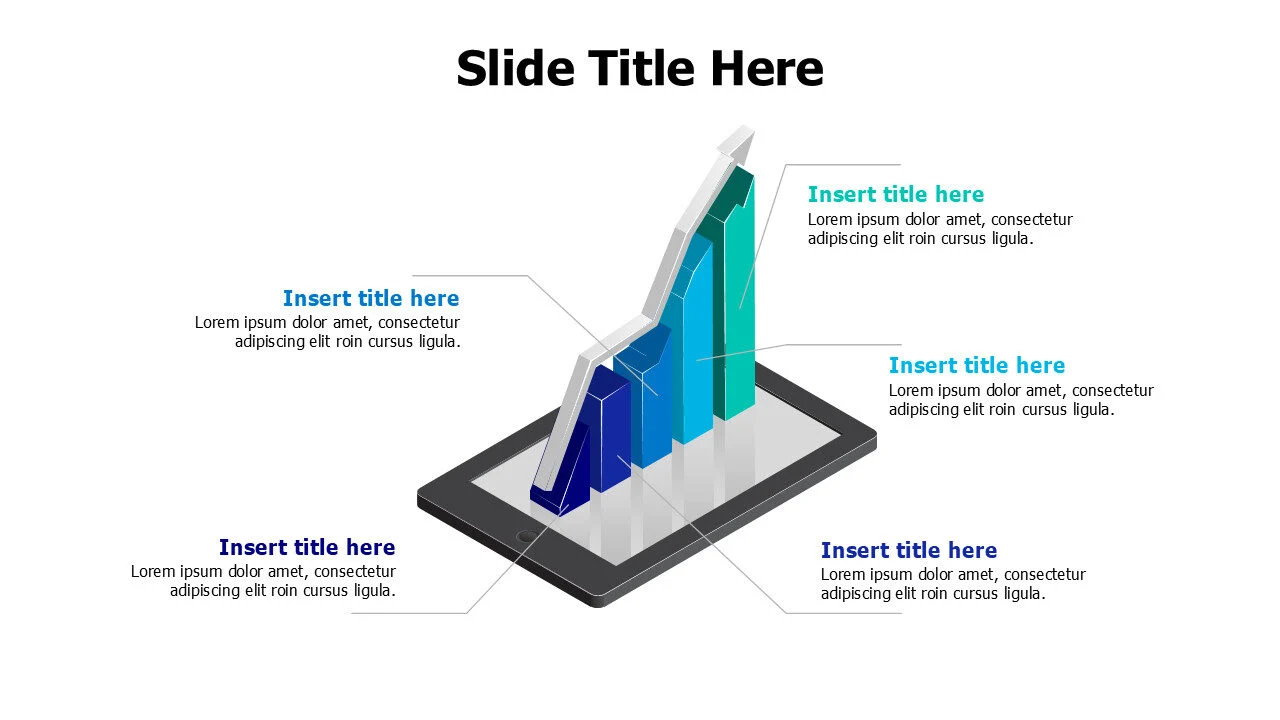 Slide Title Here

Insert title here
Lorem ipsum dolor amet, consectetur adipiscing elit roin cursus ligula.

Insert title here
Lorem ipsum dolor amet, consectetur adipiscing elit roin cursus ligula.

Insert title here
Lorem ipsum dolor amet, consectetur adipiscing elit roin cursus ligula.

Insert title here
Lorem ipsum dolor amet, consectetur adipiscing elit roin cursus ligula.

Insert title here
Lorem ipsum dolor amet, consectetur adipiscing elit roin cursus ligula.